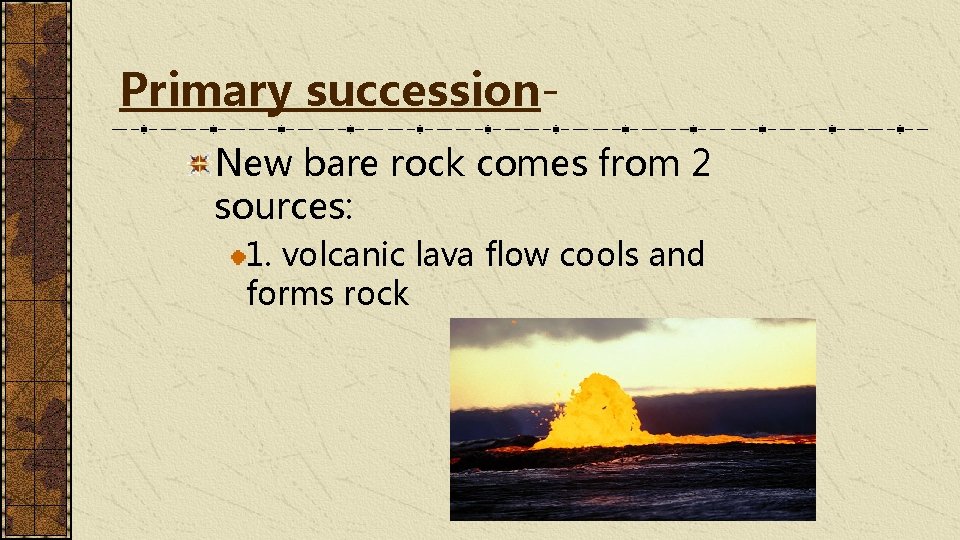 Primary succession-

New bare rock comes from 2 sources:

1. volcanic lava flow cools and forms rock